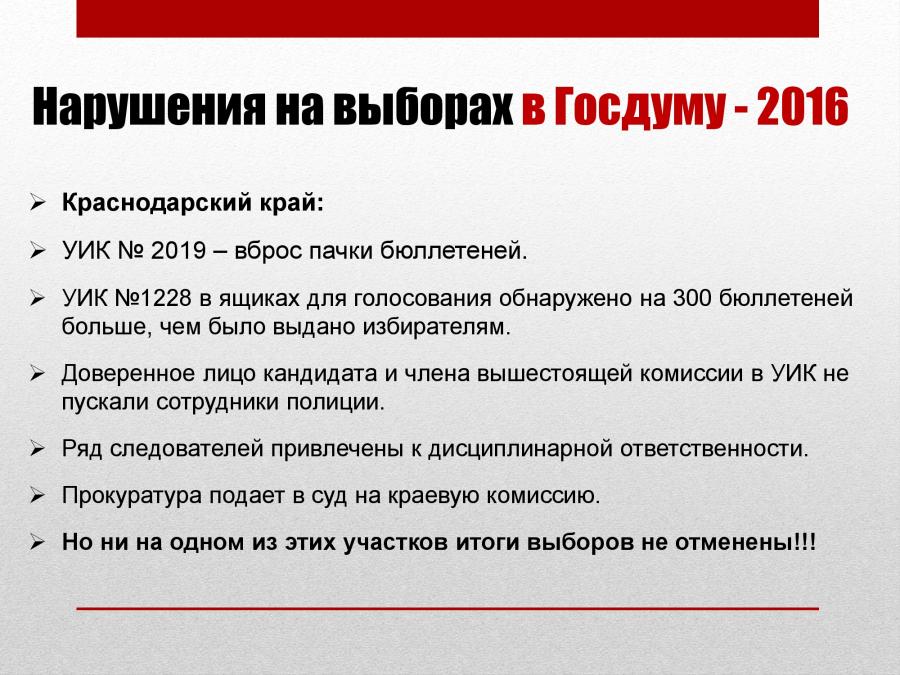 Нарушения на выборах в Госдуму - 2016

➢ Краснодарский край:

➢ УИК № 2019 – вброс пачки бюллетеней.

➢ УИК №1228 в ящиках для голосования обнаружено на 300 бюллетеней больше, чем было выдано избирателям.

➢ Доверенное лицо кандидата и члена вышестоящей комиссии в УИК не пускали сотрудники полиции.

➢ Ряд следователей привлечены к дисциплинарной ответственности.

➢ Прокуратура подает в суд на краевую комиссию.

➢ Но ни на одном из этих участков итоги выборов не отменены!!!